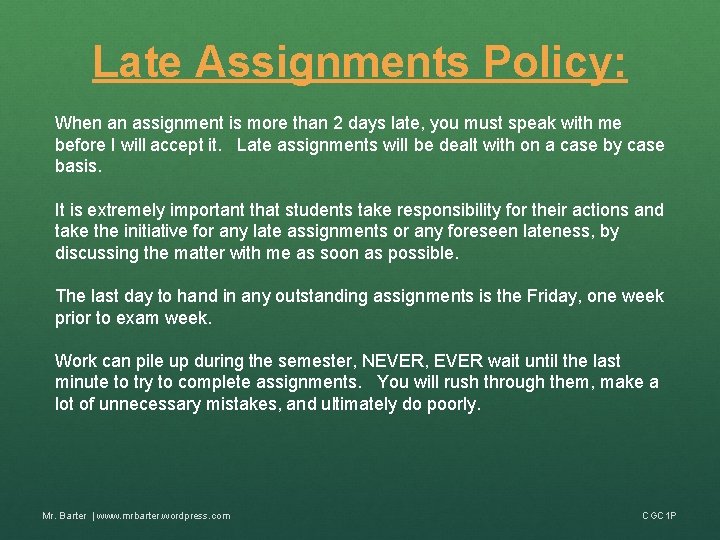 Late Assignments Policy:

When an assignment is more than 2 days late, you must speak with me before I will accept it. Late assignments will be dealt with on a case by case basis.

It is extremely important that students take responsibility for their actions and take the initiative for any late assignments or any foreseen lateness, by discussing the matter with me as soon as possible.

The last day to hand in any outstanding assignments is the Friday, one week prior to exam week.

Work can pile up during the semester, NEVER, EVER wait until the last minute to try to complete assignments. You will rush through them, make a lot of unnecessary mistakes, and ultimately do poorly.

Mr. Barter | www.mrbarter.wordpress.com

CGC1P